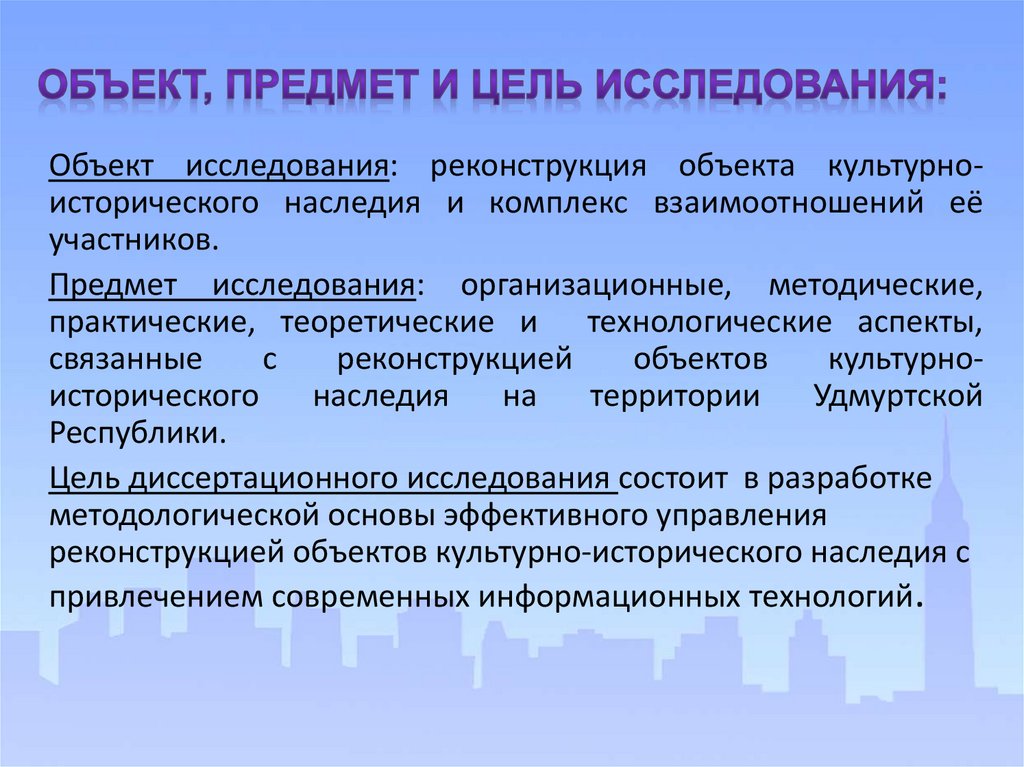 ОБЪЕКТ, ПРЕДМЕТ И ЦЕЛЬ ИССЛЕДОВАНИЯ:

Объект исследования: реконструкция объекта культурно-исторического наследия и комплекс взаимоотношений её участников.

Предмет исследования: организационные, методические, практические, теоретические и технологические аспекты, связанные с реконструкцией объектов культурно-исторического наследия на территории Удмуртской Республики.

Цель диссертационного исследования состоит в разработке методологической основы эффективного управления реконструкцией объектов культурно-исторического наследия с привлечением современных информационных технологий.